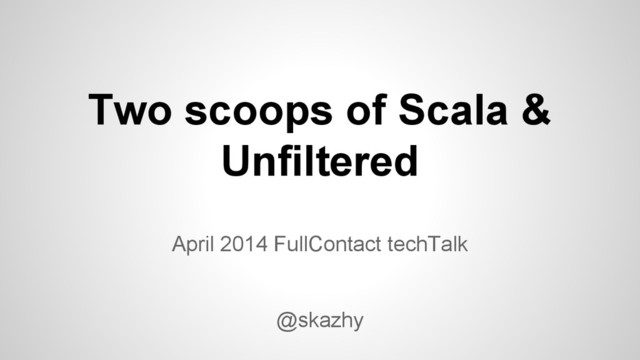 Two scoops of Scala & Unfiltered

April 2014 FullContact techTalk

@skazhy